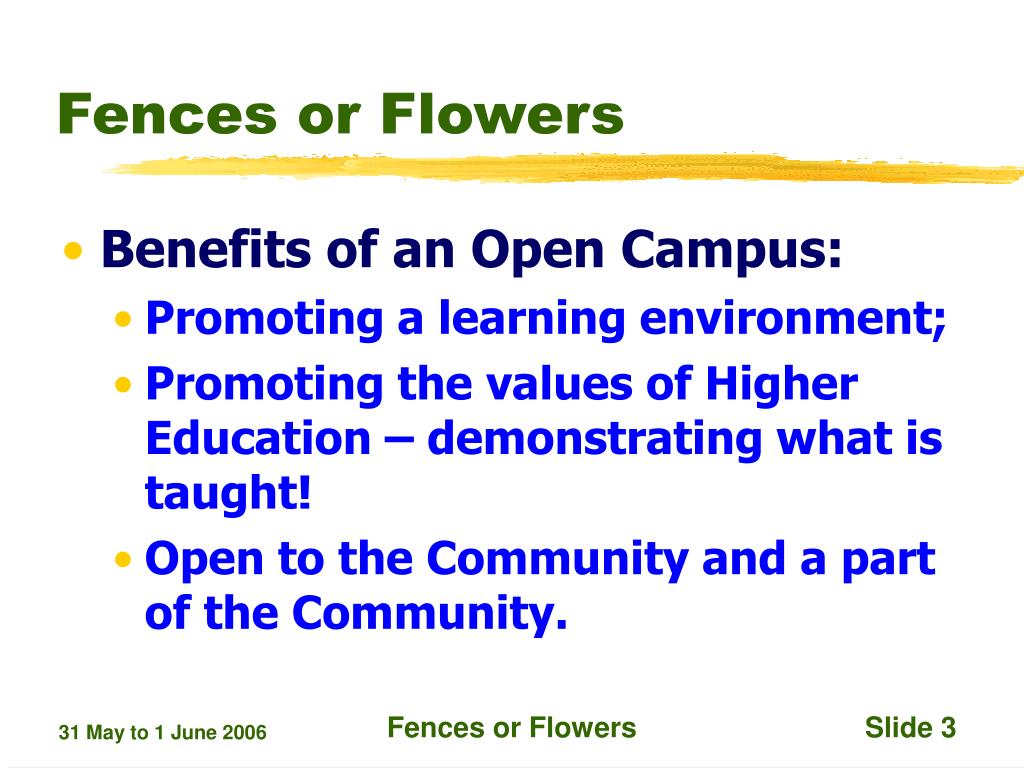 Fences or Flowers

• Benefits of an Open Campus:
  • Promoting a learning environment;
  • Promoting the values of Higher Education – demonstrating what is taught!
  • Open to the Community and a part of the Community.

31 May to 1 June 2006

Fences or Flowers

Slide 3